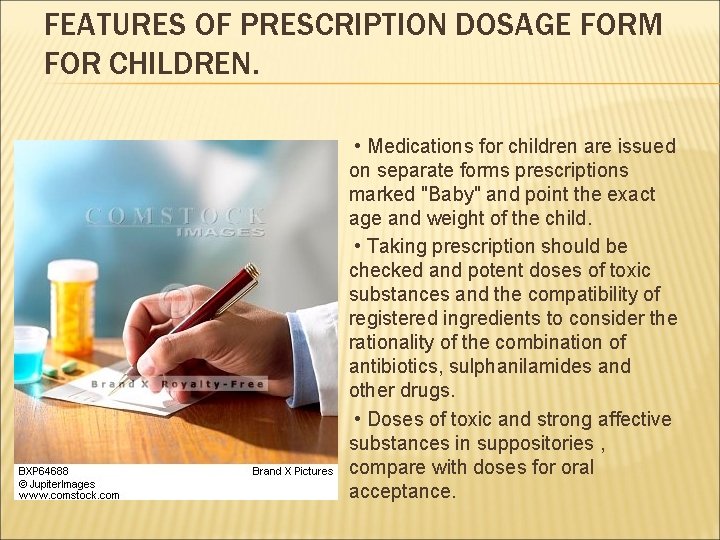 FEATURES OF PRESCRIPTION DOSAGE FORM FOR CHILDREN.

COMSTOCK IMAGES

Brand X Royalty-Free

BXP64688
© JupiterImages
www.comstock.com

Brand X Pictures

• Medications for children are issued on separate forms prescriptions marked "Baby" and point the exact age and weight of the child.

• Taking prescription should be checked and potent doses of toxic substances and the compatibility of registered ingredients to consider the rationality of the combination of antibiotics, sulphanilamides and other drugs.

• Doses of toxic and strong affective substances in suppositories , compare with doses for oral acceptance.